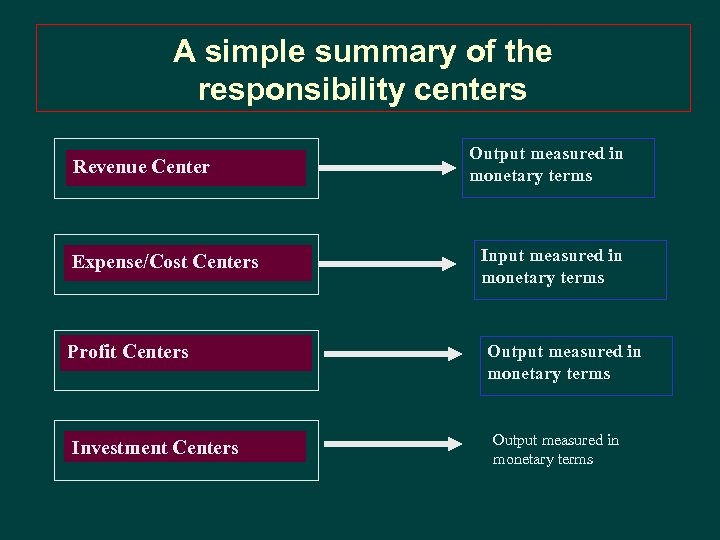 A simple summary of the responsibility centers

Revenue Center

Output measured in monetary terms

Expense/Cost Centers

Input measured in monetary terms

Profit Centers

Output measured in monetary terms

Investment Centers

Output measured in monetary terms